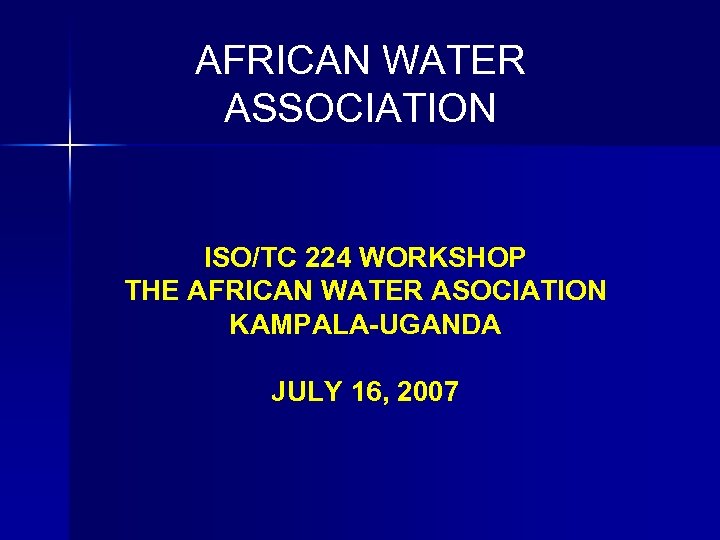 AFRICAN WATER ASSOCIATION

ISO/TC 224 WORKSHOP
THE AFRICAN WATER ASOCIATION
KAMPALA-UGANDA

JULY 16, 2007